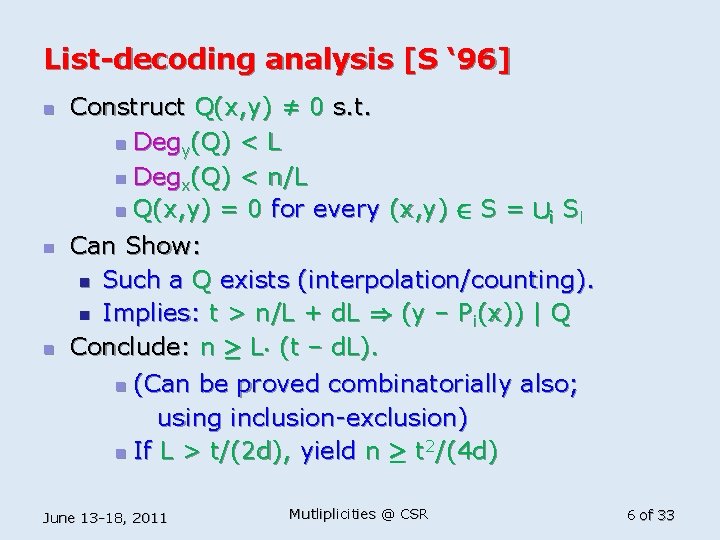 List-decoding analysis [S ‘96]

Construct $Q(x,y) \neq 0$ s.t.

$Deg_y(Q) < L$

$Deg_x(Q) < n/L$

$Q(x,y) = 0$ for every $(x,y) \in S = \cup_i S_i$

Can Show:

Such a Q exists (interpolation/counting).

Implies: $t > n/L + dL \Rightarrow (y - P_i(x)) \mid Q$

Conclude: $n \geq L \cdot (t - dL)$.

(Can be proved combinatorially also; using inclusion-exclusion)

If $L > t/(2d)$, yield $n \geq t^2/(4d)$

June 13-18, 2011

Mutliplicities @ CSR

6 of 33